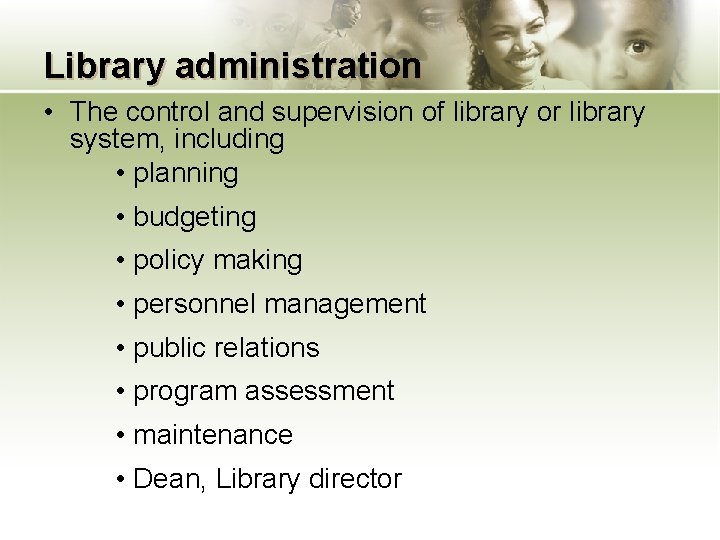 Library administration

• The control and supervision of library or library system, including
  • planning
  • budgeting
  • policy making
  • personnel management
  • public relations
  • program assessment
  • maintenance
  • Dean, Library director